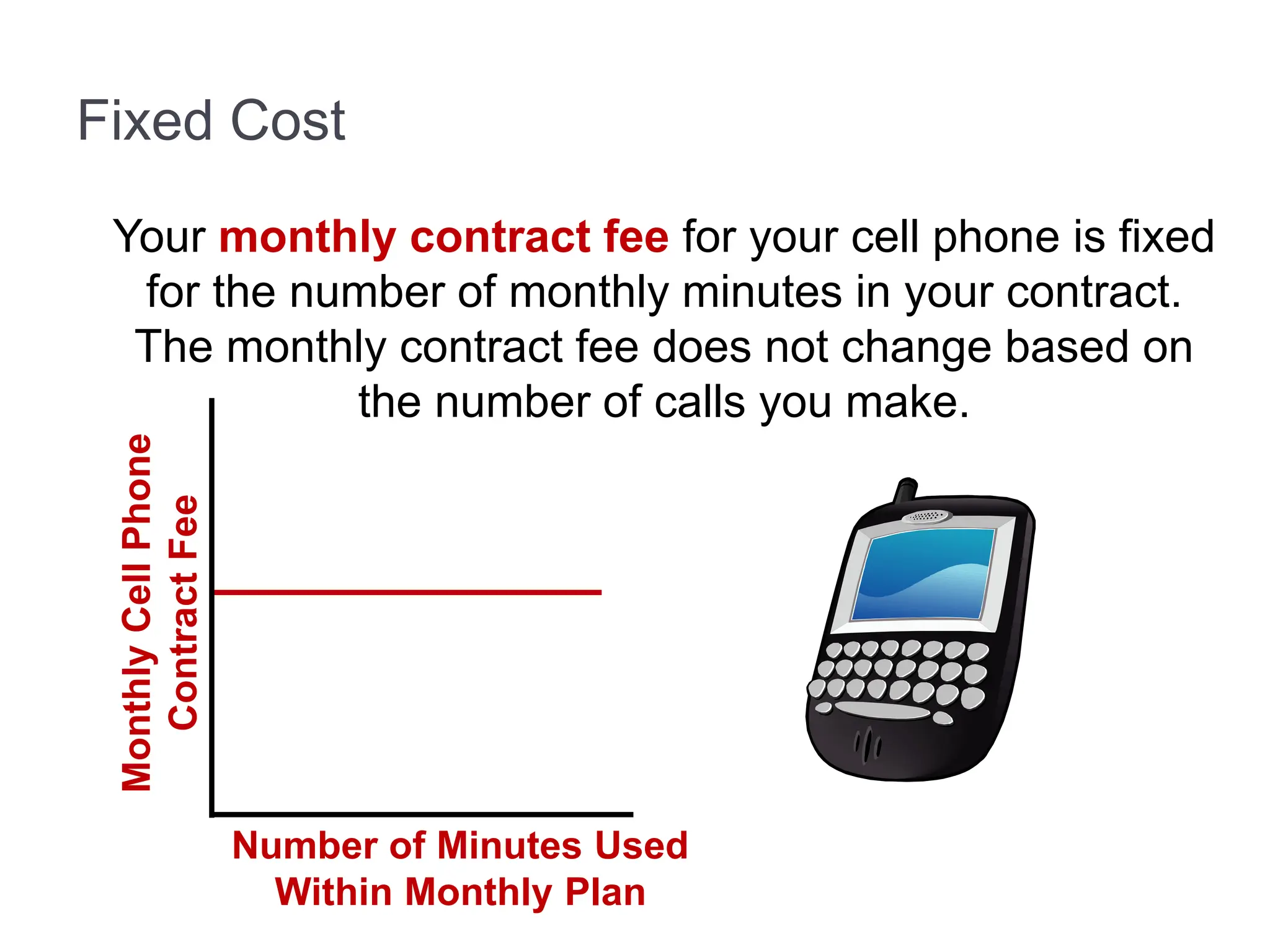 Fixed Cost

Your monthly contract fee for your cell phone is fixed for the number of monthly minutes in your contract. The monthly contract fee does not change based on the number of calls you make.

Monthly Cell Phone Contract Fee

Number of Minutes Used Within Monthly Plan